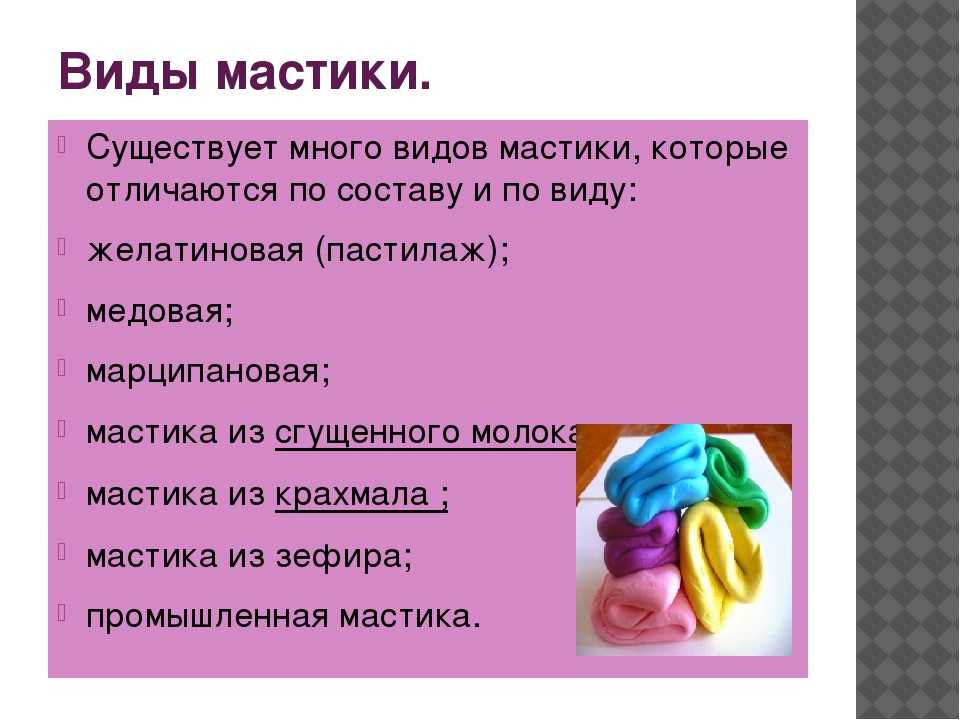 Виды мастики.

Существует много видов мастики, которые отличаются по составу и по виду:

желатиновая (пастилаж);

медовая;

марципановая;

мастика из сгущенного молока

мастика из крахмала ;

мастика из зефира;

промышленная мастика.